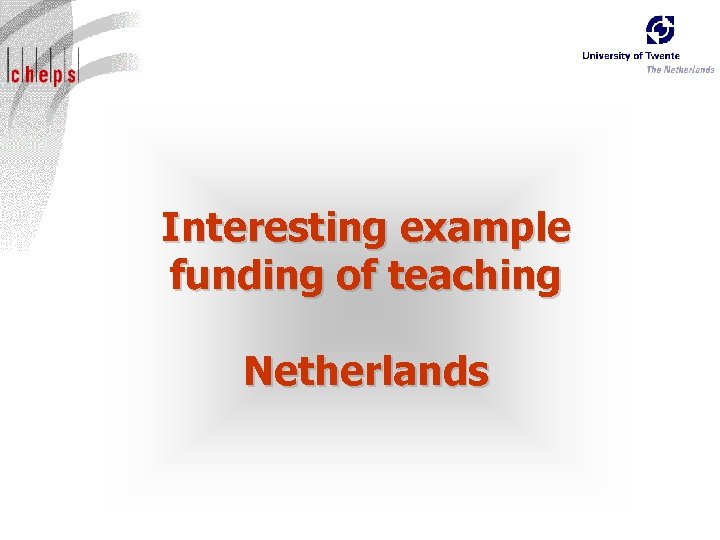 cheps

University of Twente
The Netherlands

Interesting example funding of teaching

Netherlands